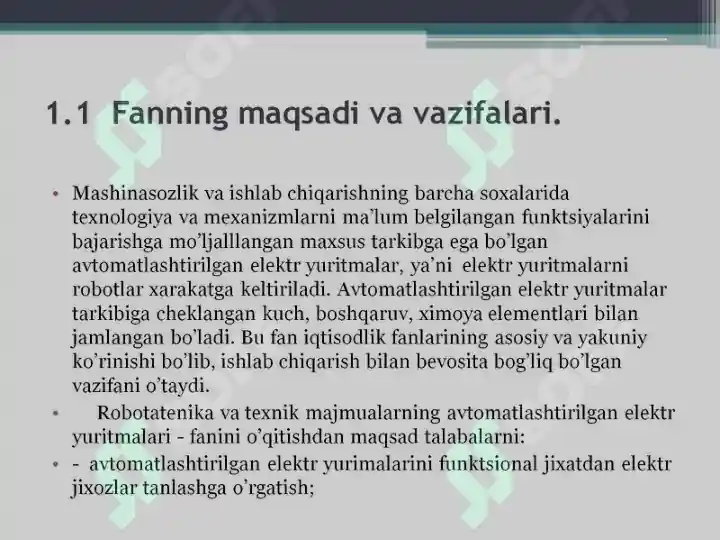 1.1 Fanning maqsadi va vazifalari.

• Mashinasozlik va ishlab chiqarishning barcha soxalarida texnologiya va mexanizmlarni ma'lum belgilangan funktsiyalarini bajarishga mo'ljalllangan maxsus tarkibga ega bo'lgan avtomatlashtirilgan elektr yuritmalar, ya'ni elektr yuritmalarni robotlar xarakatga keltiriladi. Avtomatlashtirilgan elektr yuritmalar tarkibiga cheklangan kuch, boshqaruv, ximoya elementlari bilan jamlangan bo'ladi. Bu fan iqtisodlik fanlarining asosiy va yakuniy ko'rinishi bo'lib, ishlab chiqarish bilan bevosita bog'liq bo'lgan vazifani o'taydi.

• Robotatenika va texnik majmualarning avtomatlashtirilgan elektr yuritmalari - fanini o'qitishdan maqsad talabalarni:

• - avtomatlashtirilgan elektr yurimalarini funktsional jixatdan elektr jixozlar tanlashga o'rgatish;